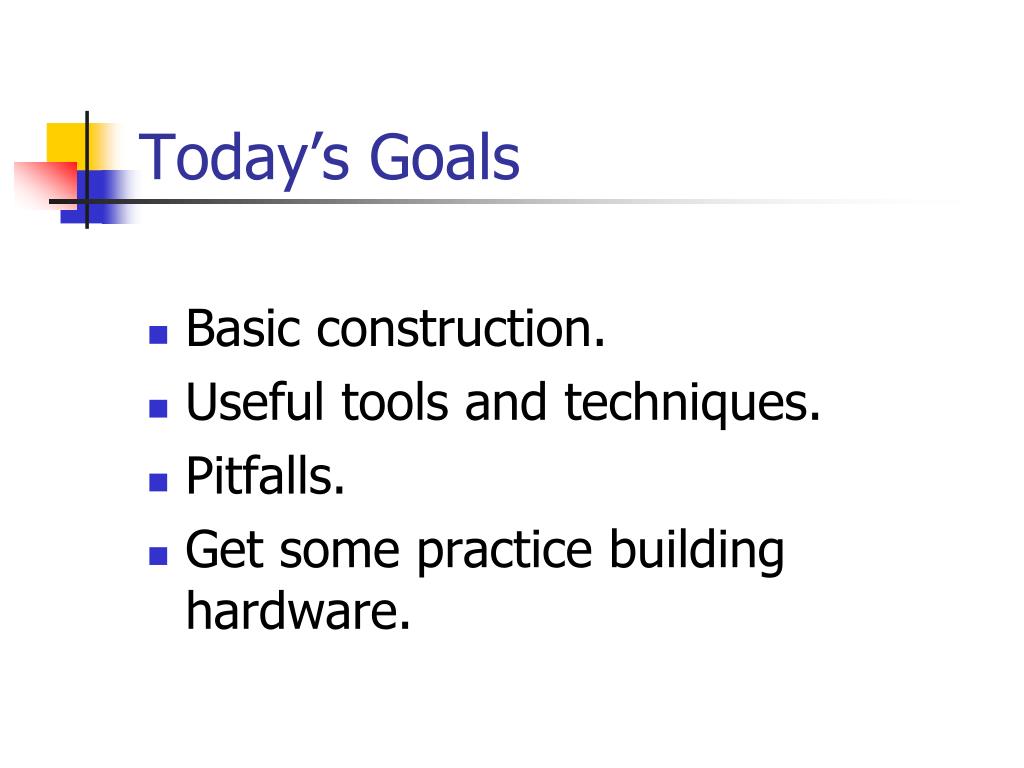 Today’s Goals

- Basic construction.
- Useful tools and techniques.
- Pitfalls.
- Get some practice building hardware.